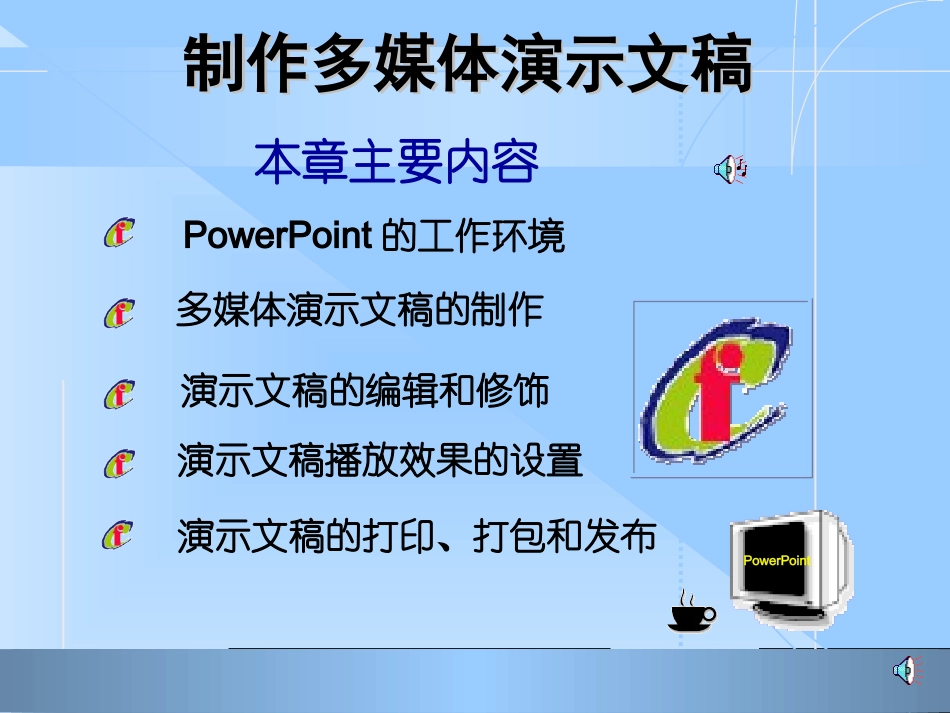 制作多媒体演示文稿

本章主要内容

PowerPoint 的工作环境

多媒体演示文稿的制作

演示文稿的编辑和修饰

演示文稿播放效果的设置

演示文稿的打印、打包和发布

PowerPoint